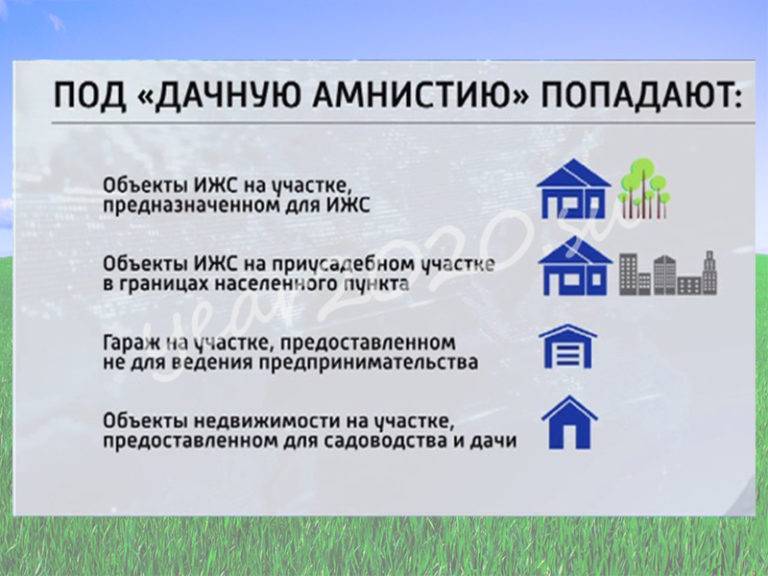 ПОД «ДАЧНУЮ АМНИСТИЮ» ПОПАДАЮТ:

Объекты ИЖС на участке, предназначенном для ИЖС

Объекты ИЖС на приусадебном участке в границах населенного пункта

Гараж на участке, предоставленном не для ведения предпринимательства

Объекты недвижимости на участке, предоставленном для садоводства и дачи

year2020.ru